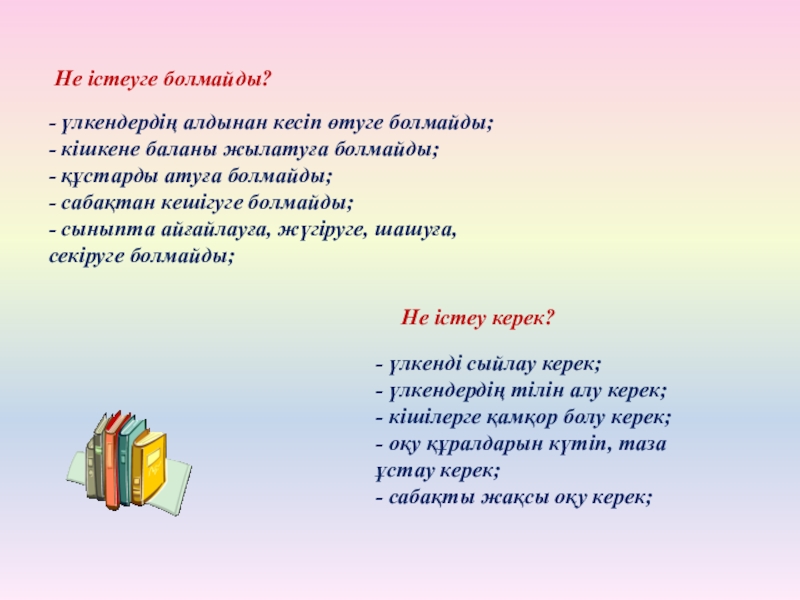 Не істеуге болмайды?

- үлкендердің алдынан кесіп өтуге болмайды;
- кішкене баланы жылатуға болмайды;
- құстарды атуға болмайды;
- сабақтан кешігуге болмайды;
- сыныпта айғайлауға, жүгіруге, шашуға, секіруге болмайды;

Не істеу керек?

- үлкенді сыйлау керек;
- үлкендердің тілін алу керек;
- кішілерге қамқор болу керек;
- оқу құралдарын күтіп, таза ұстау керек;
- сабақты жақсы оқу керек;